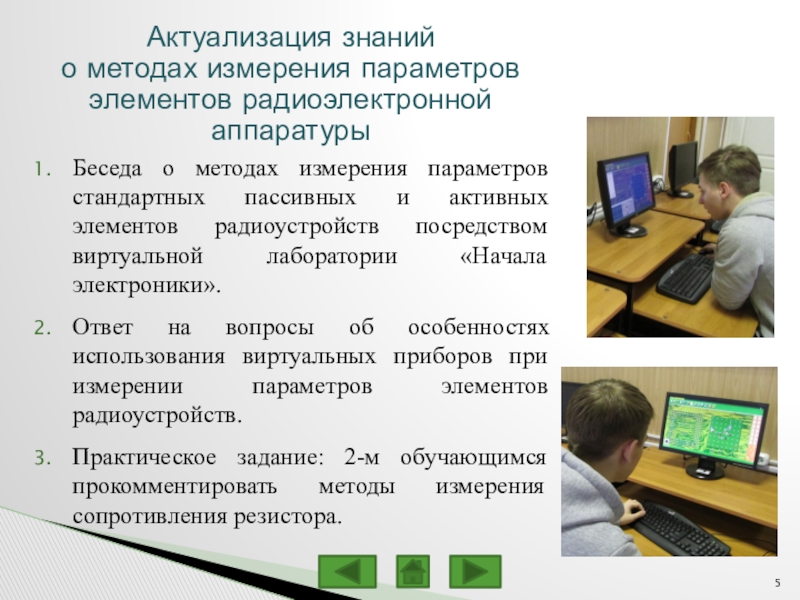 Актуализация знаний о методах измерения параметров элементов радиоэлектронной аппаратуры

1. Беседа о методах измерения параметров стандартных пассивных и активных элементов радиоустройств посредством виртуальной лаборатории «Начала электроники».

2. Ответ на вопросы об особенностях использования виртуальных приборов при измерении параметров элементов радиоустройств.

3. Практическое задание: 2-м обучающимся прокомментировать методы измерения сопротивления резистора.

5